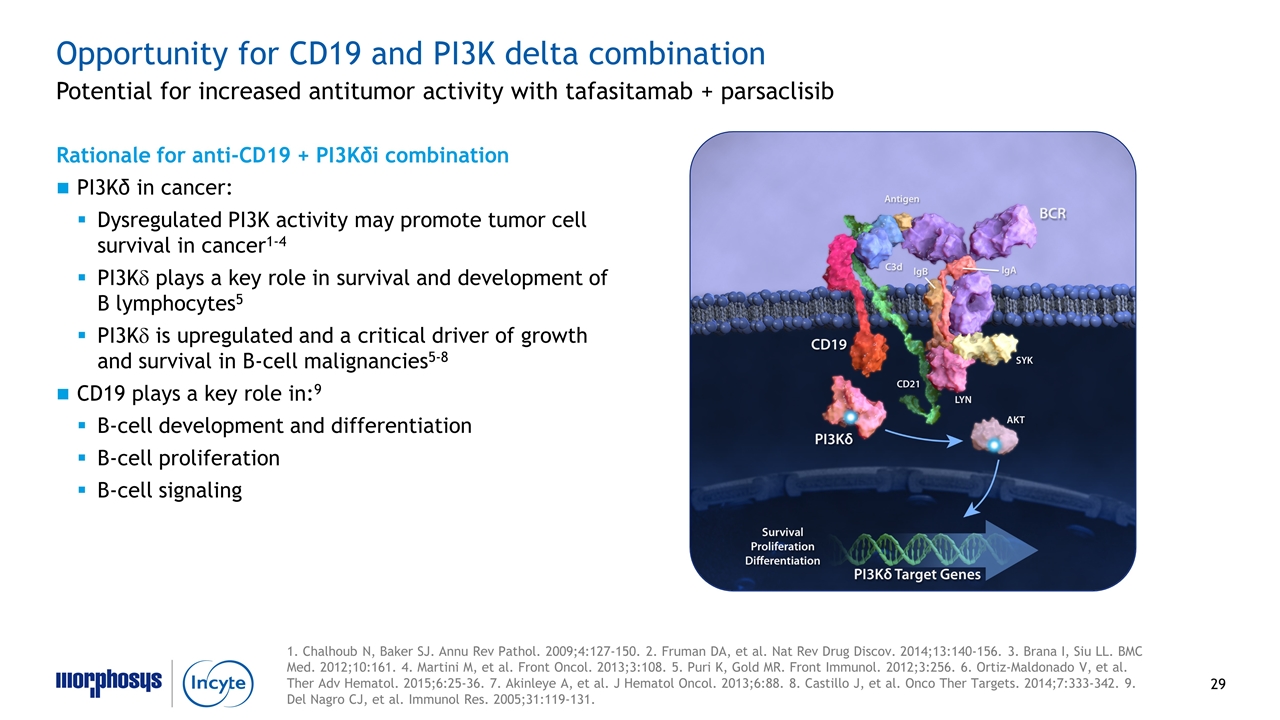 Opportunity for CD19 and PI3K delta combination
Potential for increased antitumor activity with tafasitamab + parsaclisib

Rationale for anti-CD19 + PI3Kδi combination

PI3Kδ in cancer:
Dysregulated PI3K activity may promote tumor cell survival in cancer$^{1-4}$
PI3Kδ plays a key role in survival and development of B lymphocytes$^{5}$
PI3Kδ is upregulated and a critical driver of growth and survival in B-cell malignancies$^{5-8}$

CD19 plays a key role in:$^{9}$
B-cell development and differentiation
B-cell proliferation
B-cell signaling

Antigen
BCR
C3d
IgB
IgA
CD19
SYK
CD21
LYN
AKT
PI3Kδ
Survival
Proliferation
Differentiation
PI3Kδ Target Genes

1. Chalhoub N, Baker SJ. Annu Rev Pathol. 2009;4:127-150. 2. Fruman DA, et al. Nat Rev Drug Discov. 2014;13:140-156. 3. Brana I, Siu LL. BMC Med. 2012;10:161. 4. Martini M, et al. Front Oncol. 2013;3:108. 5. Puri K, Gold MR. Front Immunol. 2012;3:256. 6. Ortiz-Maldonado V, et al. Ther Adv Hematol. 2015;6:25-36. 7. Akinleye A, et al. J Hematol Oncol. 2013;6:88. 8. Castillo J, et al. Onco Ther Targets. 2014;7:333-342. 9. Del Nagro CJ, et al. Immunol Res. 2005;31:119-131.

morphosys
Incyte
29